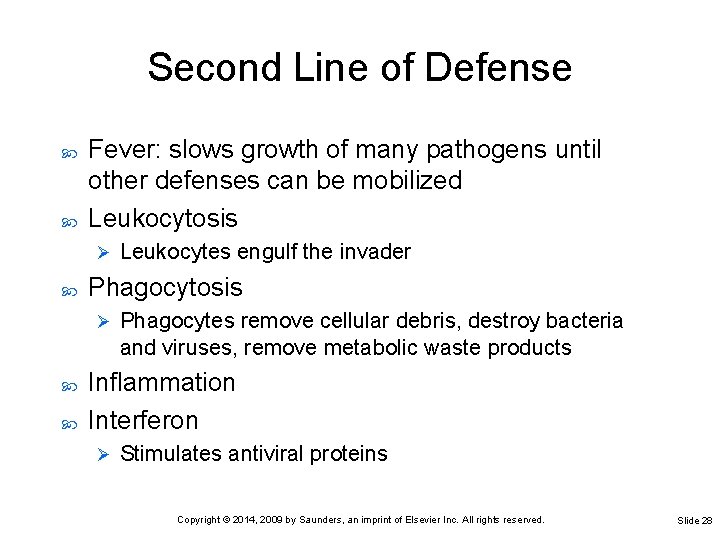 Second Line of Defense

Fever: slows growth of many pathogens until other defenses can be mobilized

Leukocytosis

Leukocytes engulf the invader

Phagocytosis

Phagocytes remove cellular debris, destroy bacteria and viruses, remove metabolic waste products

Inflammation

Interferon

Stimulates antiviral proteins

Copyright © 2014, 2009 by Saunders, an imprint of Elsevier Inc. All rights reserved.

Slide 28